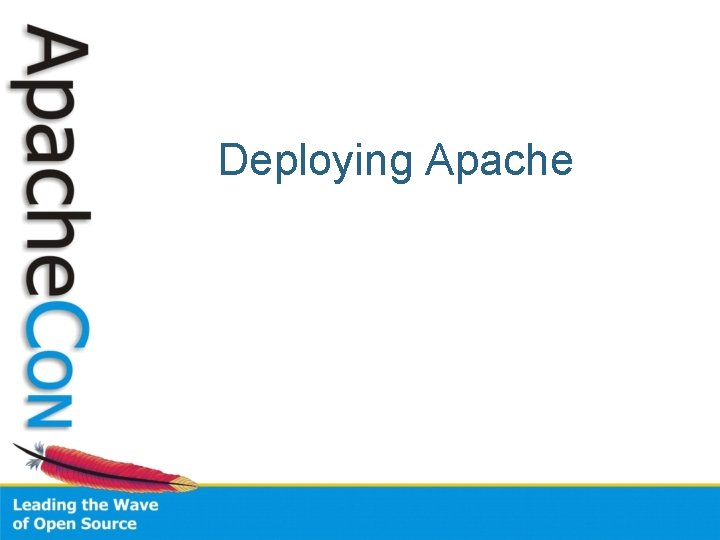 ApacheCon

Deploying Apache

Leading the Wave of Open Source